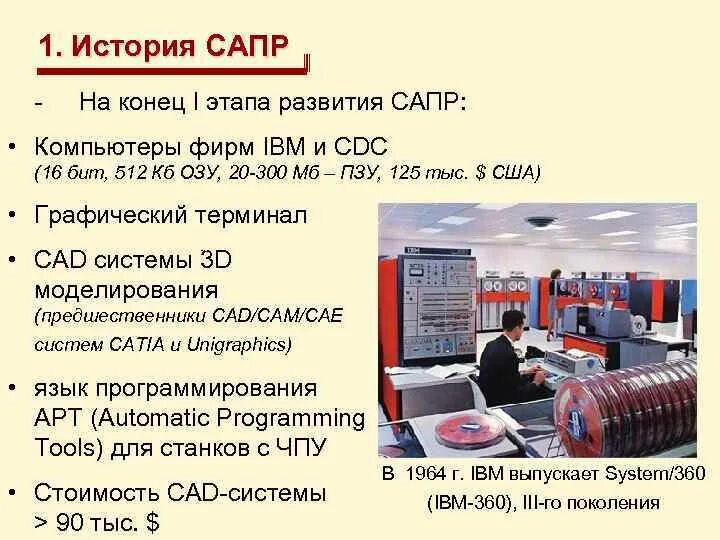 1. История САПР

- На конец I этапа развития САПР:

• Компьютеры фирм IBM и CDC (16 бит, 512 Кб ОЗУ, 20-300 Мб – ПЗУ, 125 тыс. $ США)

• Графический терминал

• CAD системы 3D моделирования (предшественники CAD/CAM/CAE систем CATIA и Unigraphics)

• язык программирования APT (Automatic Programming Tools) для станков с ЧПУ

• Стоимость CAD-системы > 90 тыс. $

IBM

В 1964 г. IBM выпускает System/360 (IBM-360), III-го поколения